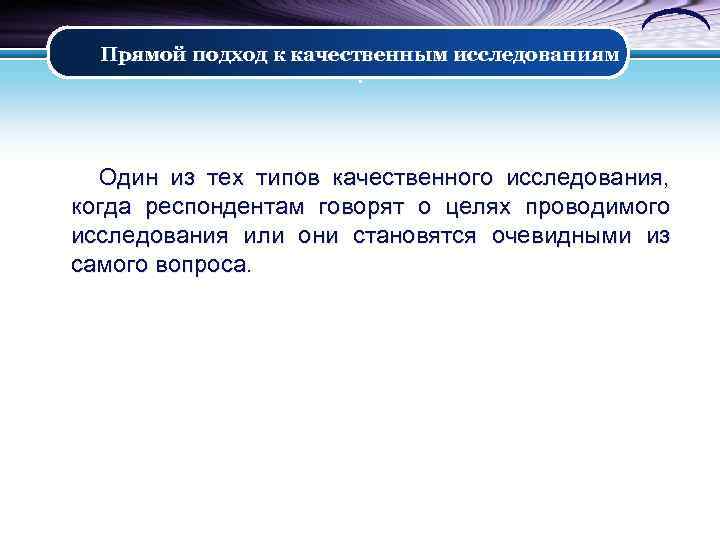 Прямой подход к качественным исследованиям

Один из тех типов качественного исследования, когда респондентам говорят о целях проводимого исследования или они становятся очевидными из самого вопроса.